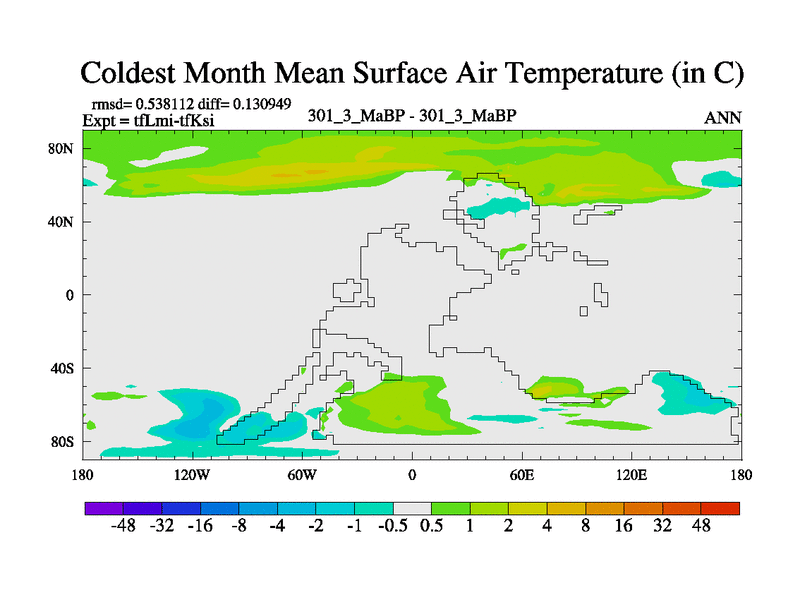 Coldest Month Mean Surface Air Temperature (in C)

rmsd= 0.538112 diff= 0.130949
Expt = tfLmi-tfKsi

301_3_MaBP - 301_3_MaBP

ANN

80N
40N
0
40S
80S

180 120W 60W 0 60E 120E 180

-48 -32 -16 -8 -4 -2 -1 -0.5 0.5 1 2 4 8 16 32 48